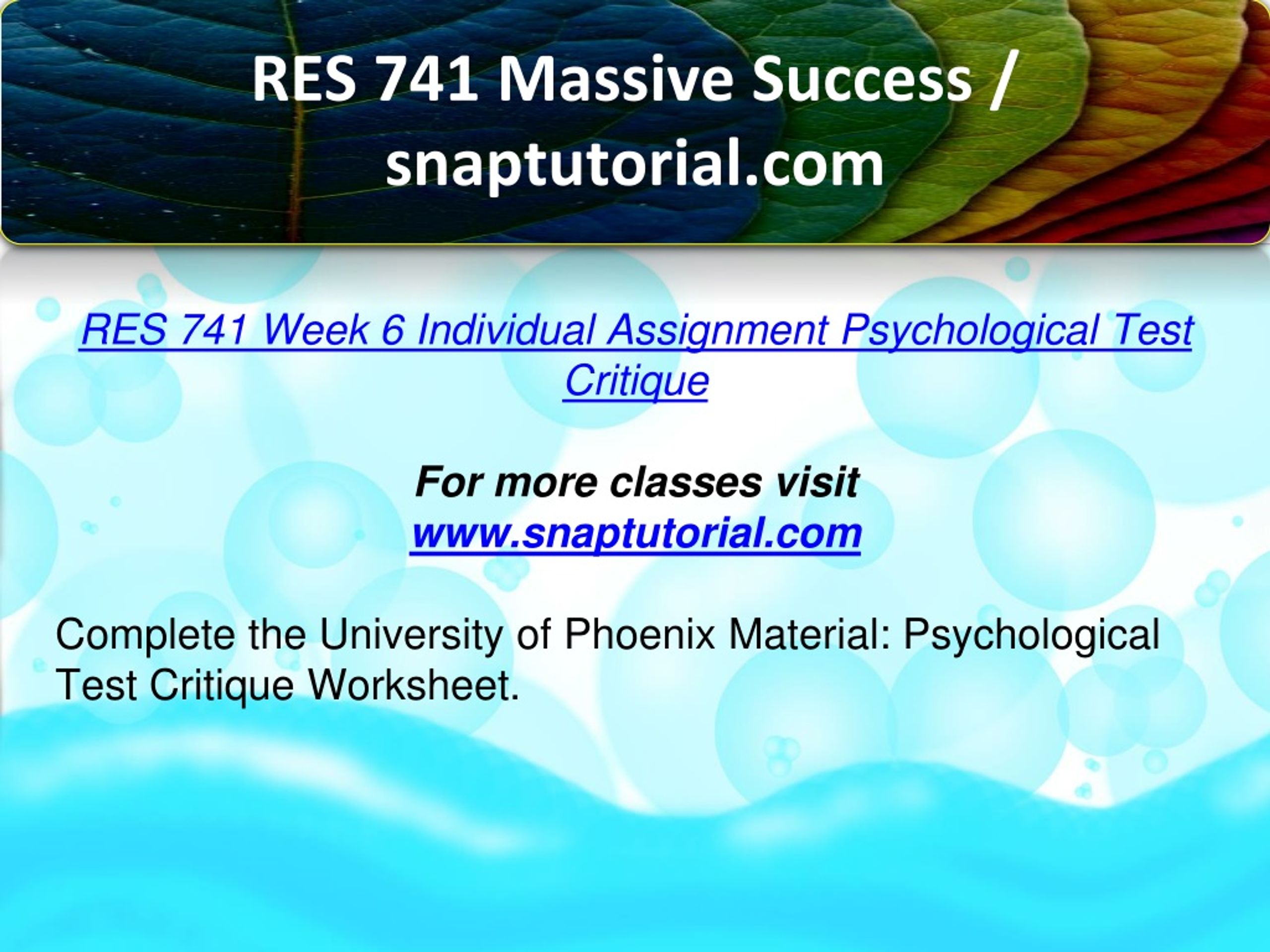 RES 741 Massive Success / snaptutorial.com

RES 741 Week 6 Individual Assignment Psychological Test Critique

For more classes visit
www.snaptutorial.com

Complete the University of Phoenix Material: Psychological Test Critique Worksheet.